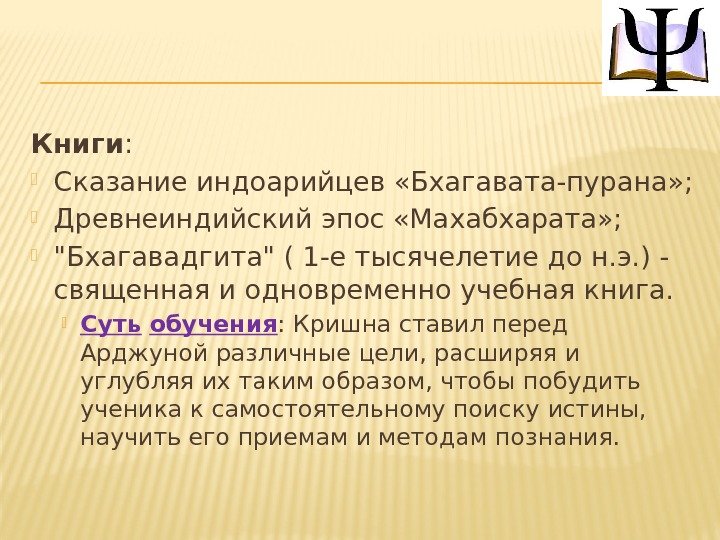 Ψ

Книги:

Сказание индоарийцев «Бхагавата-пурана»;

Древнеиндийский эпос «Махабхарата»;

"Бхагавадгита" ( 1-е тысячелетие до н.э.) - священная и одновременно учебная книга.

Суть обучения: Кришна ставил перед Арджуной различные цели, расширяя и углубляя их таким образом, чтобы побудить ученика к самостоятельному поиску истины, научить его приемам и методам познания.